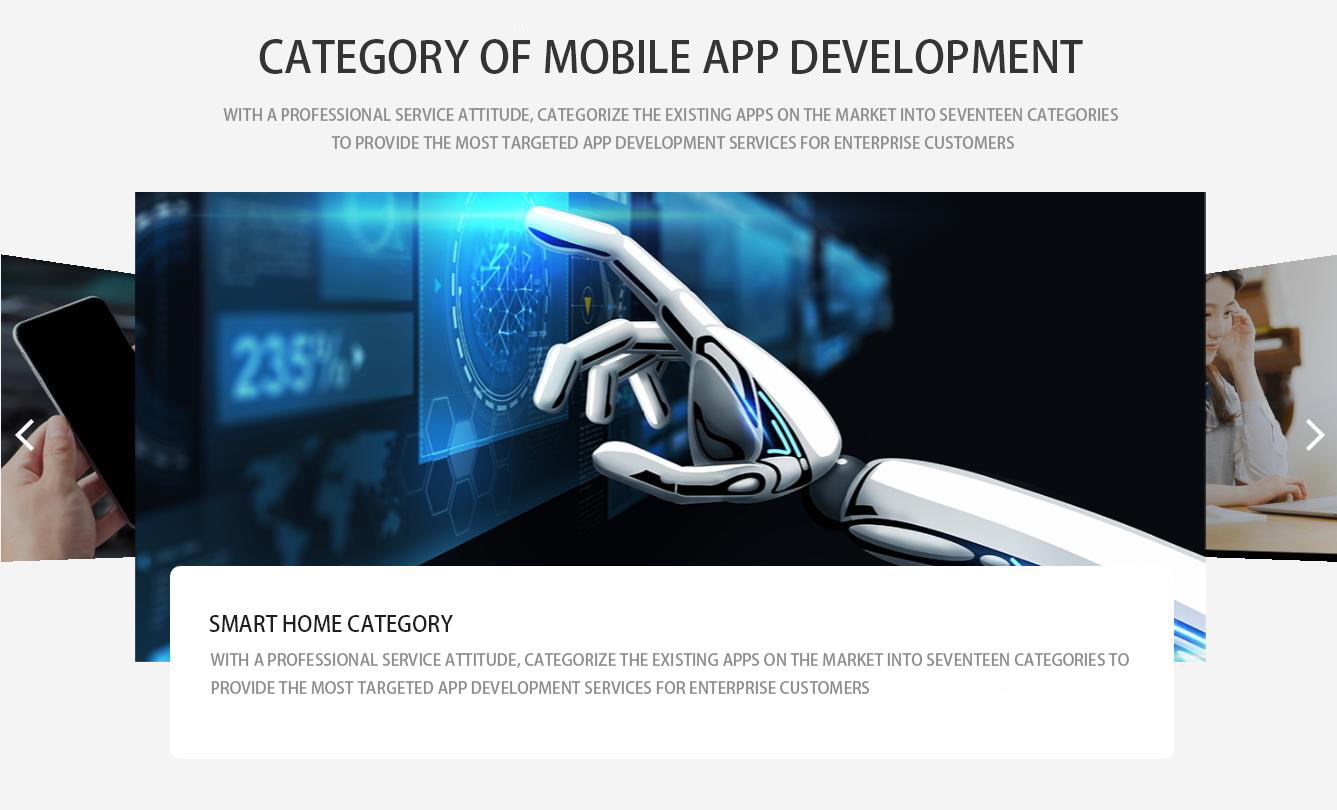 CATEGORY OF MOBILE APP DEVELOPMENT

WITH A PROFESSIONAL SERVICE ATTITUDE, CATEGORIZE THE EXISTING APPS ON THE MARKET INTO SEVENTEEN CATEGORIES TO PROVIDE THE MOST TARGETED APP DEVELOPMENT SERVICES FOR ENTERPRISE CUSTOMERS

235%

SMART HOME CATEGORY

WITH A PROFESSIONAL SERVICE ATTITUDE, CATEGORIZE THE EXISTING APPS ON THE MARKET INTO SEVENTEEN CATEGORIES TO PROVIDE THE MOST TARGETED APP DEVELOPMENT SERVICES FOR ENTERPRISE CUSTOMERS